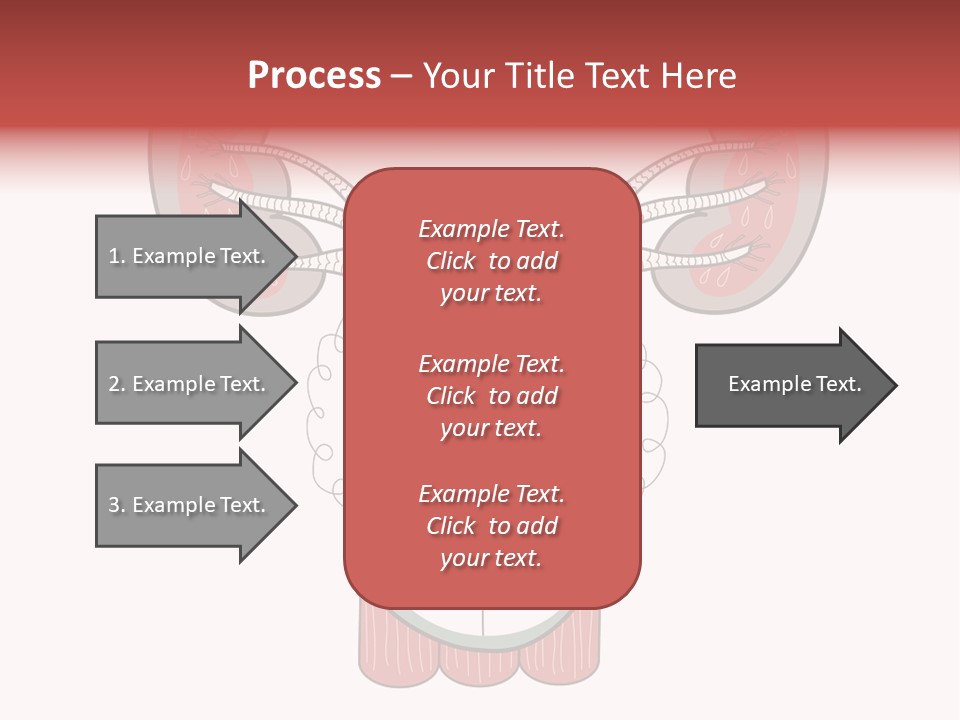 Process – Your Title Text Here

1. Example Text.

2. Example Text.

3. Example Text.

Example Text. Click to add your text.

Example Text. Click to add your text.

Example Text. Click to add your text.

Example Text.